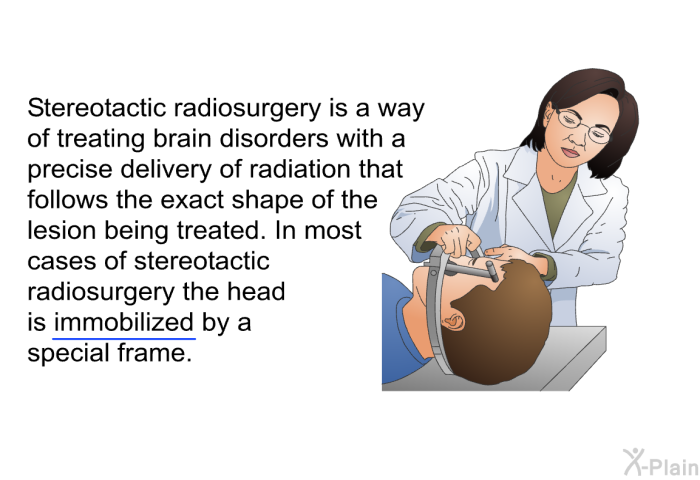 Stereotactic radiosurgery is a way of treating brain disorders with a precise delivery of radiation that follows the exact shape of the lesion being treated. In most cases of stereotactic radiosurgery the head is immobilized by a special frame.

X-Plain